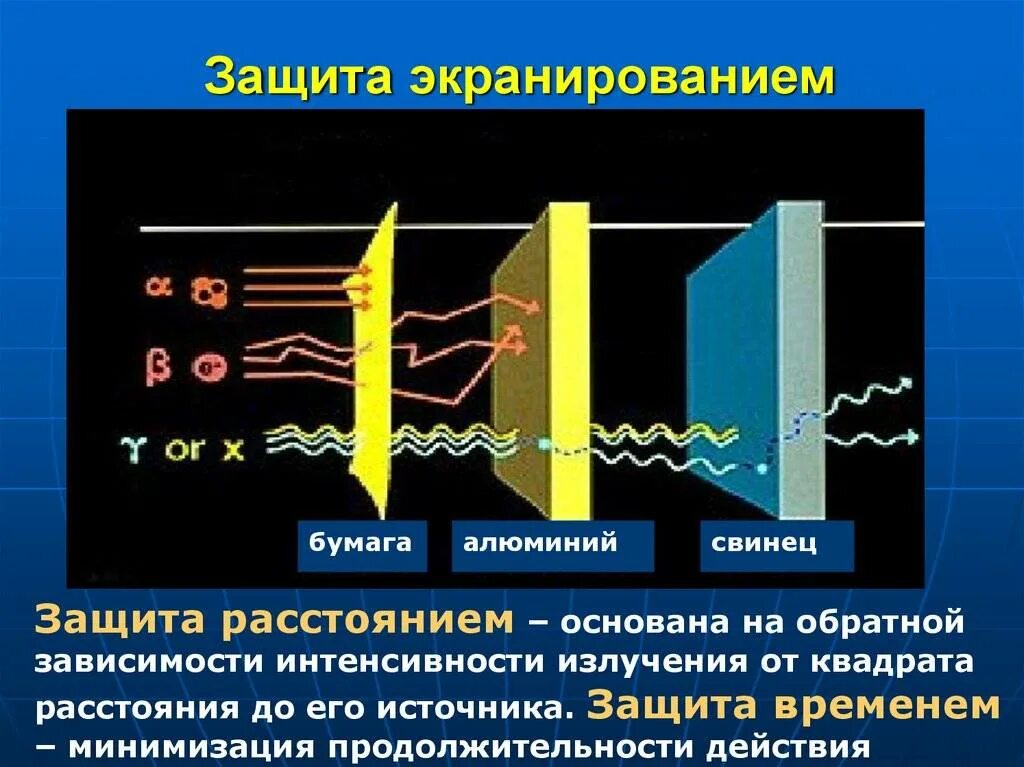 Защита экранированием

α

β

γ or x

бумага

алюминий

свинец

Защита расстоянием – основана на обратной зависимости интенсивности излучения от квадрата расстояния до его источника. Защита временем – минимизация продолжительности действия